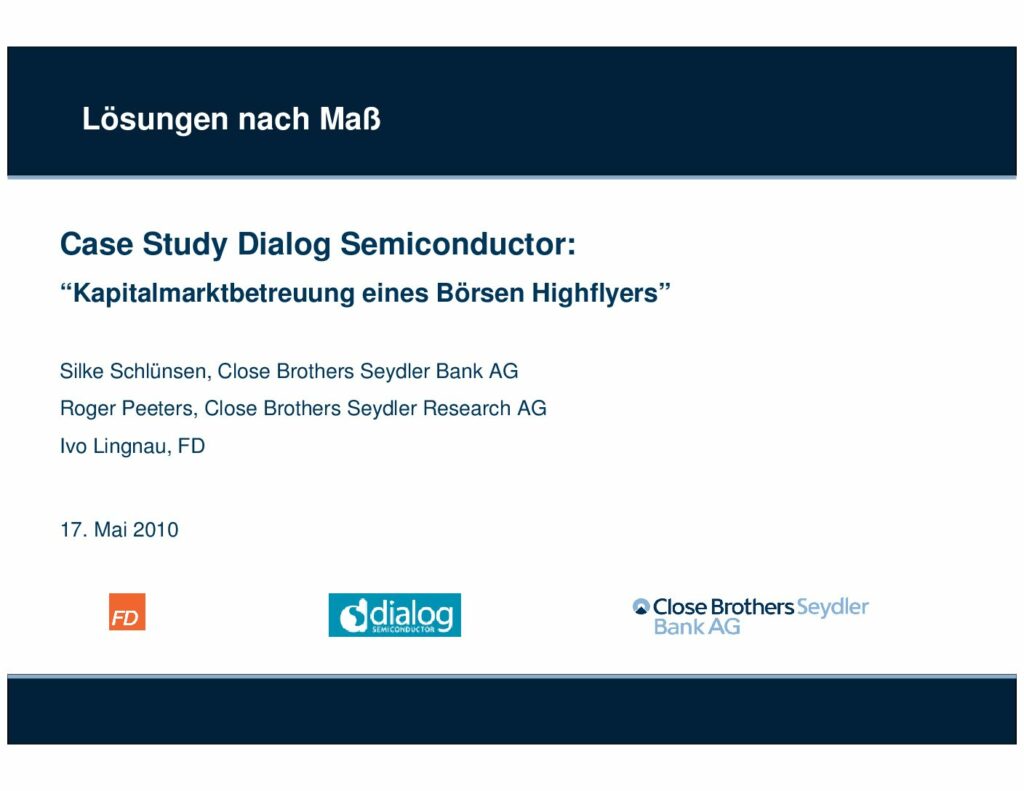 Lösungen nach Maß

Case Study Dialog Semiconductor:

“Kapitalmarktbetreuung eines Börsen Highflyers”

Silke Schlünsen, Close Brothers Seydler Bank AG

Roger Peeters, Close Brothers Seydler Research AG

Ivo Lingnau, FD

17. Mai 2010

FD

dialog SEMICONDUCTOR

Close Brothers Seydler Bank AG